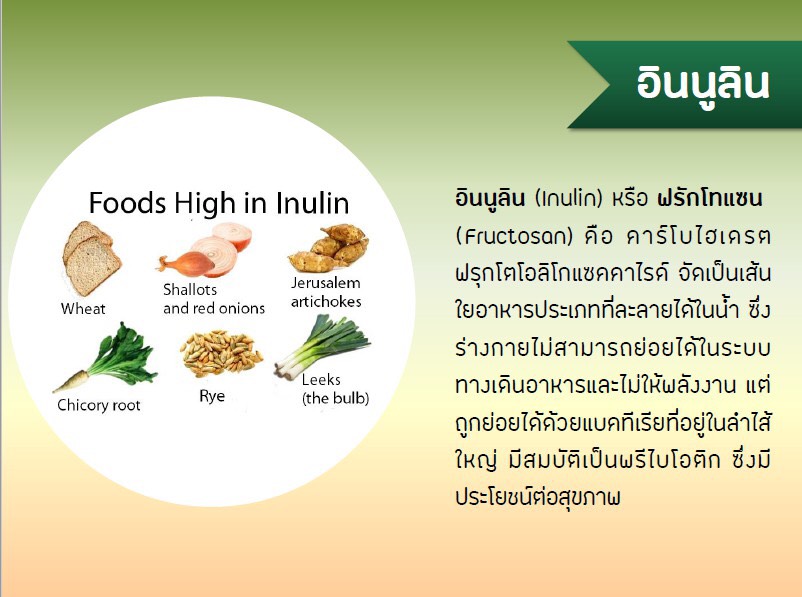 อินนูลิน

Foods High in Inulin

Wheat

Shallots and red onions

Jerusalem artichokes

Chicory root

Rye

Leeks (the bulb)

อินนูลิน (Inulin) หรือ ฟรักโทแซน (Fructosan) คือ คาร์โบไฮเดรต ฟรุกโตโอลิโกแซคคาไรด์ จัดเป็นเส้นใยอาหารประเภทที่ละลายได้ในน้ำ ซึ่งร่างกายไม่สามารถย่อยได้ในระบบทางเดินอาหารและไม่ให้พลังงาน แต่ถูกย่อยได้ด้วยแบคทีเรียที่อยู่ในลำไส้ใหญ่ มีสมบัติเป็นพรีไบโอติก ซึ่งมีประโยชน์ต่อสุขภาพ